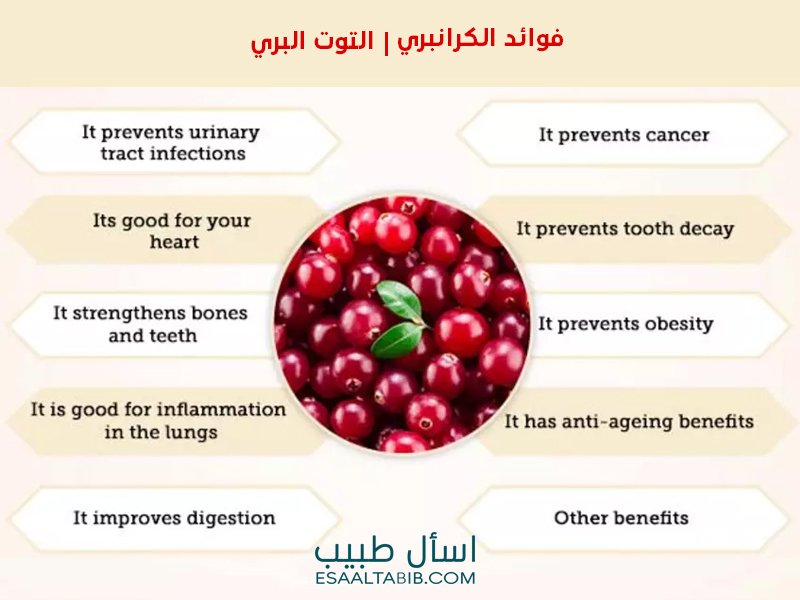 فوائد الكرانبري | التوت البري

It prevents urinary tract infections

Its good for your heart

It strengthens bones and teeth

It is good for inflammation in the lungs

It improves digestion

It prevents cancer

It prevents tooth decay

It prevents obesity

It has anti-ageing benefits

Other benefits

اسأل طبيب
ESAALTABIB.COM